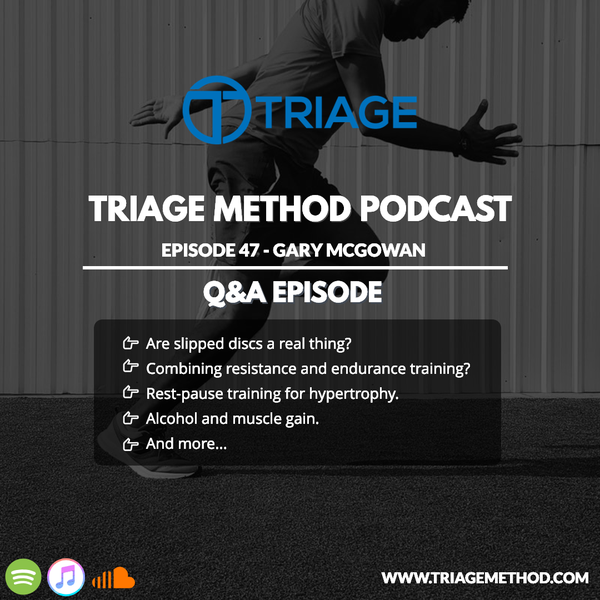 TRIAGE

TRIAGE METHOD PODCAST

EPISODE 47 - GARY MCGOWAN

Q&A EPISODE

Are slipped discs a real thing?
Combining resistance and endurance training?
Rest-pause training for hypertrophy.
Alcohol and muscle gain.
And more...

WWW.TRIAGEMETHOD.COM